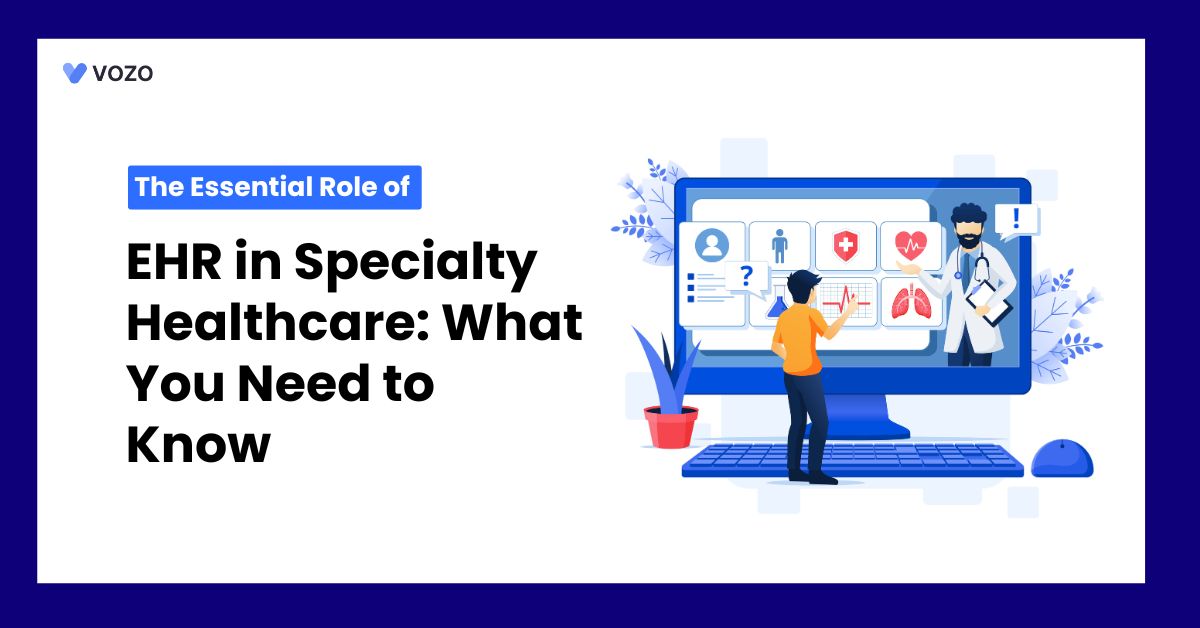 VOZO

The Essential Role of

EHR in Specialty Healthcare: What You Need to Know

?

!